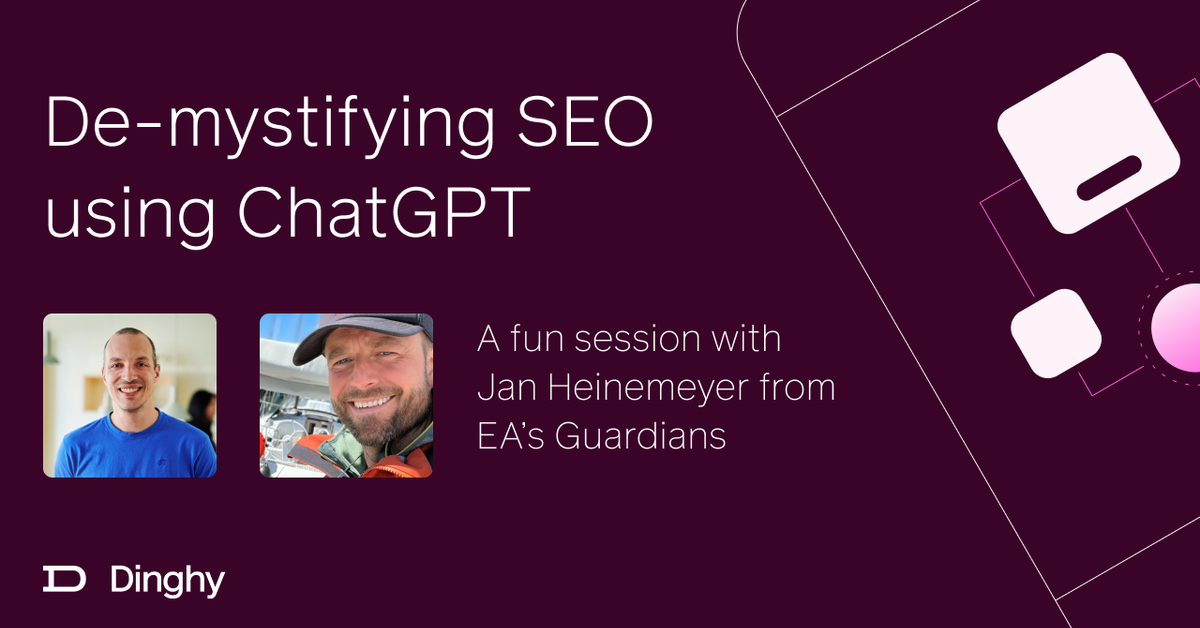 De-mystifying SEO using ChatGPT

A fun session with Jan Heinemeyer from EA's Guardians

Dinghy